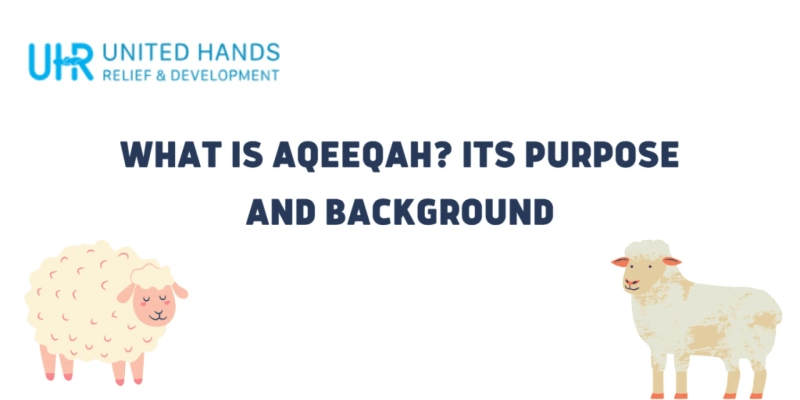 UHR UNITED HANDS
RELIEF & DEVELOPMENT

WHAT IS AQEEQAH? ITS PURPOSE AND BACKGROUND